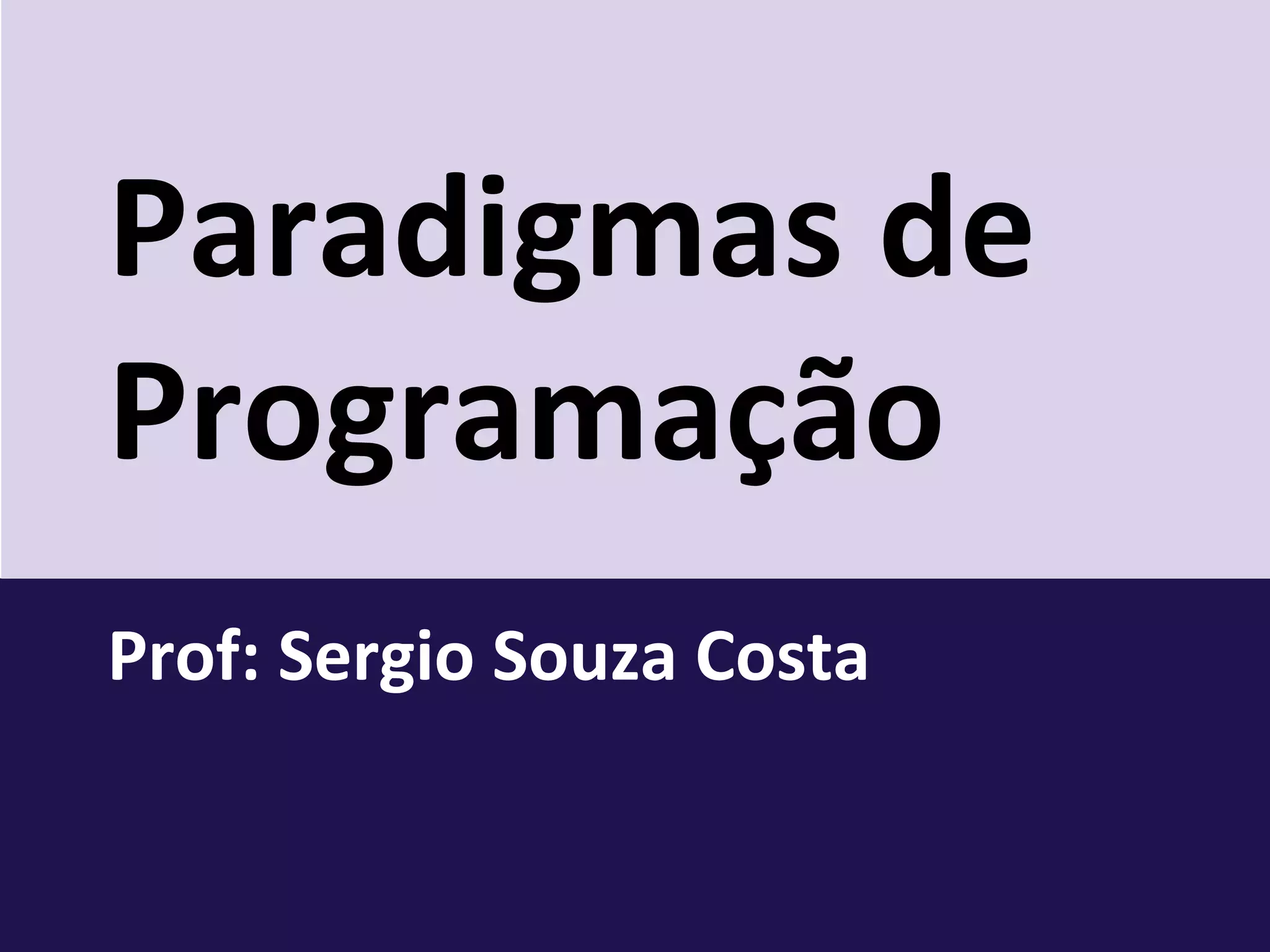 Paradigmas de Programação

Prof: Sergio Souza Costa